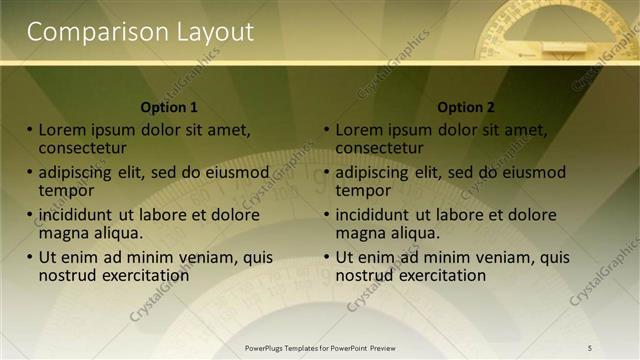 Comparison Layout

Option 1
• Lorem ipsum dolor sit amet, consectetur
• adipiscing elit, sed do eiusmod tempor
• incididunt ut labore et dolore magna aliqua.
• Ut enim ad minim veniam, quis nostrud exercitation

Option 2
• Lorem ipsum dolor sit amet, consectetur
• adipiscing elit, sed do eiusmod tempor
• incididunt ut labore et dolore magna aliqua.
• Ut enim ad minim veniam, quis nostrud exercitation

CrystalGraphics

PowerPlugs Templates for PowerPoint Preview

5